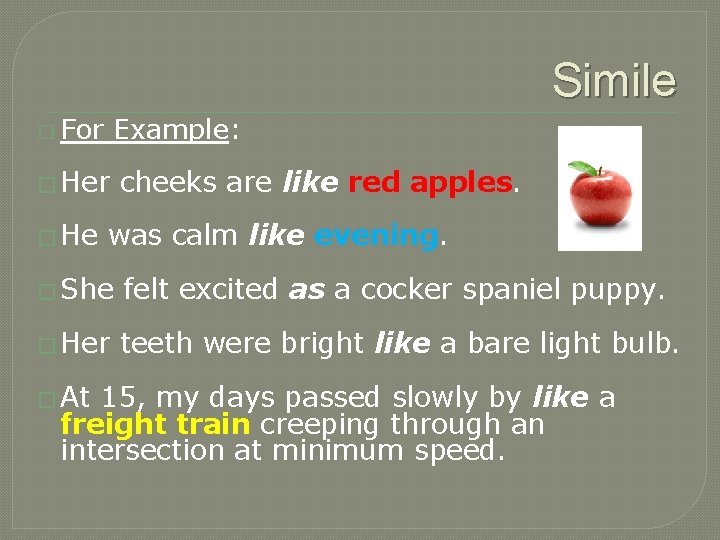 Simile

For Example:

Her cheeks are like red apples.

He was calm like evening.

She felt excited as a cocker spaniel puppy.

Her teeth were bright like a bare light bulb.

At 15, my days passed slowly by like a freight train creeping through an intersection at minimum speed.